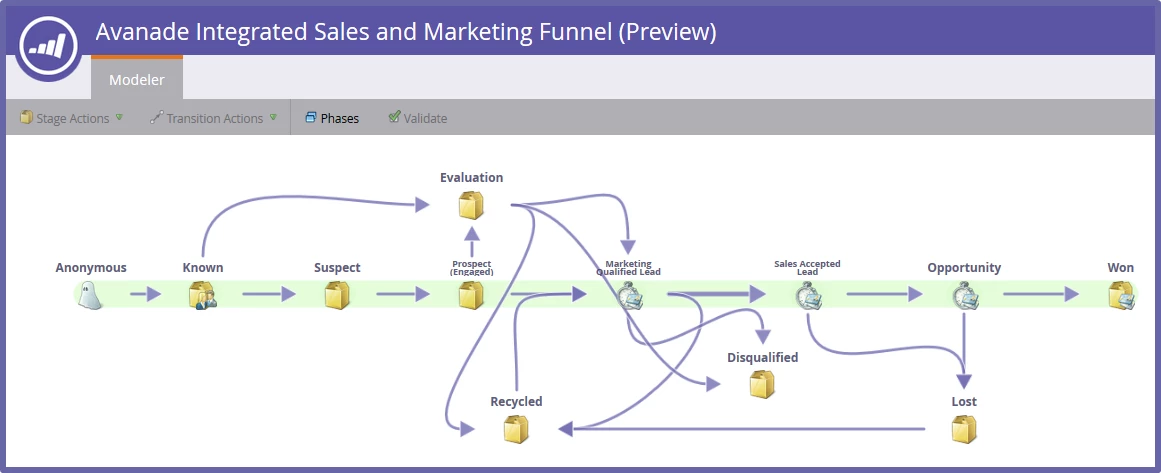 Avanade Integrated Sales and Marketing Funnel (Preview)

Modeler

Stage Actions
Transition Actions
Phases
Validate

Evaluation

Anonymous
Known
Suspect
Prospect (Engaged)
Marketing Qualified Lead
Sales Accepted Lead
Opportunity
Won

Disqualified

Recycled
Lost